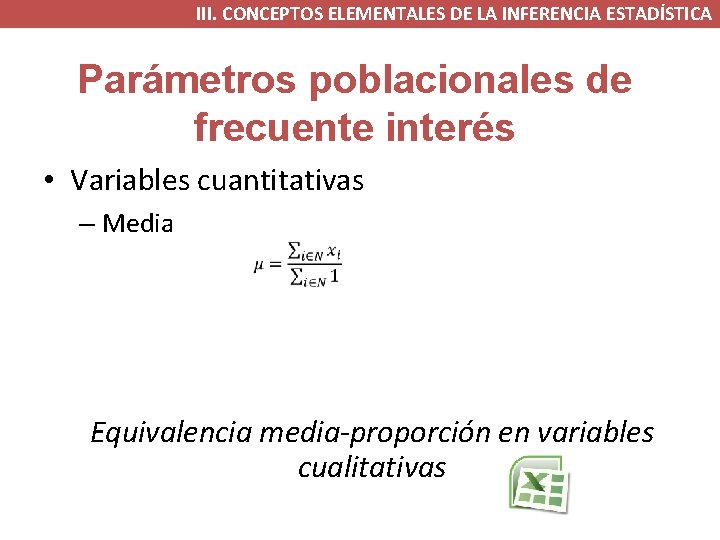 III. CONCEPTOS ELEMENTALES DE LA INFERENCIA ESTADÍSTICA

Parámetros poblacionales de frecuente interés

• Variables cuantitativas
– Media

$\mu = \frac{\sum_{i \in N} x_i}{\sum_{i \in N} 1}$

Equivalencia media-proporción en variables cualitativas